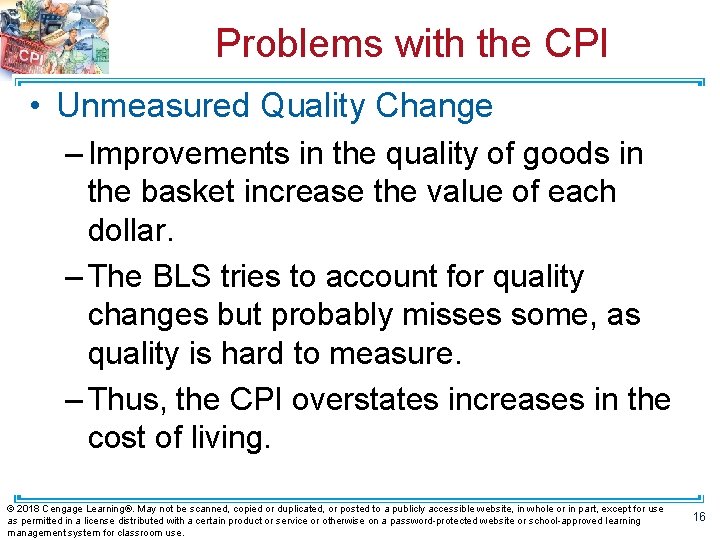 CPI

Problems with the CPI

• Unmeasured Quality Change

– Improvements in the quality of goods in the basket increase the value of each dollar.

– The BLS tries to account for quality changes but probably misses some, as quality is hard to measure.

– Thus, the CPI overstates increases in the cost of living.

© 2018 Cengage Learning®. May not be scanned, copied or duplicated, or posted to a publicly accessible website, in whole or in part, except for use as permitted in a license distributed with a certain product or service or otherwise on a password-protected website or school-approved learning management system for classroom use.

16